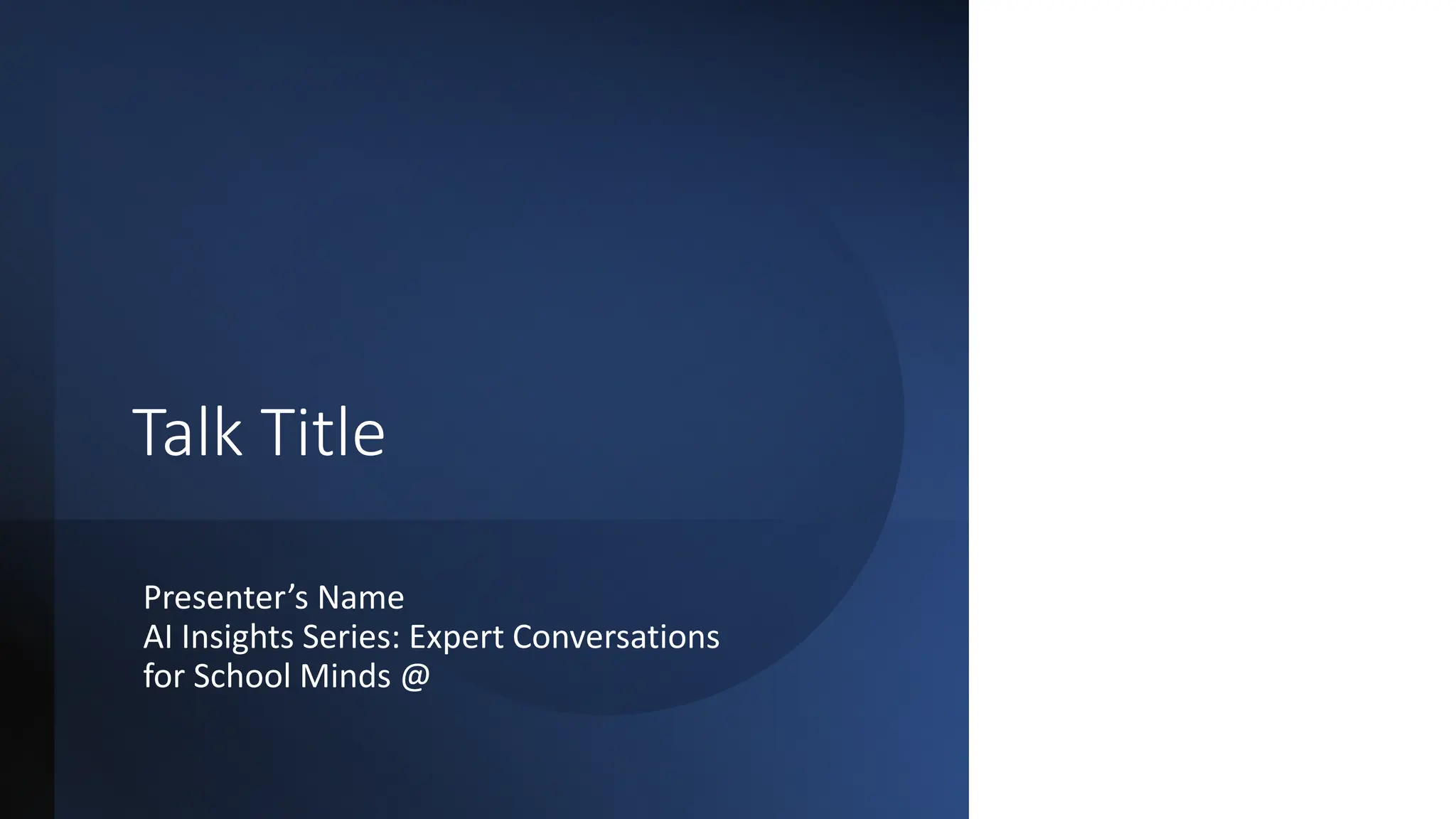 Talk Title

Presenter’s Name
AI Insights Series: Expert Conversations for School Minds @